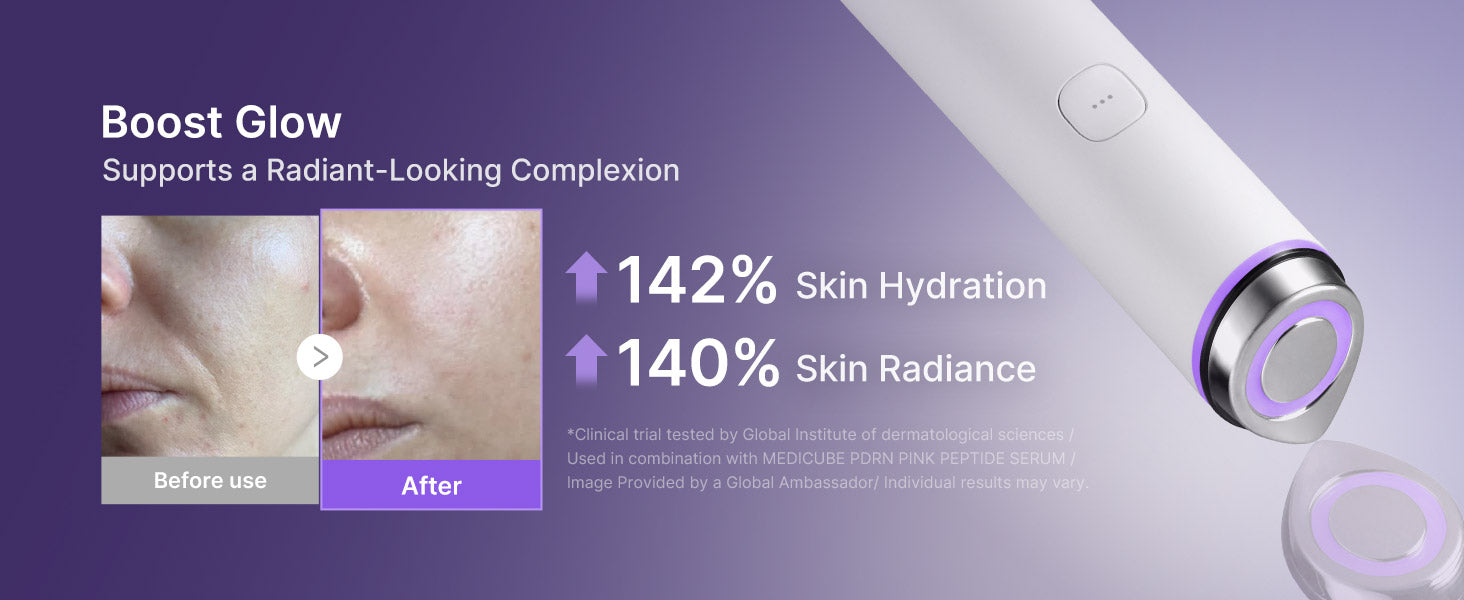 Boost Glow
Supports a Radiant-Looking Complexion

Before use

After

142% Skin Hydration
140% Skin Radiance

*Clinical trial tested by Global Institute of dermatological sciences / Used in combination with MEDICUBE PDRN PINK PEPTIDE SERUM / Image Provided by a Global Ambassador/ Individual results may vary.